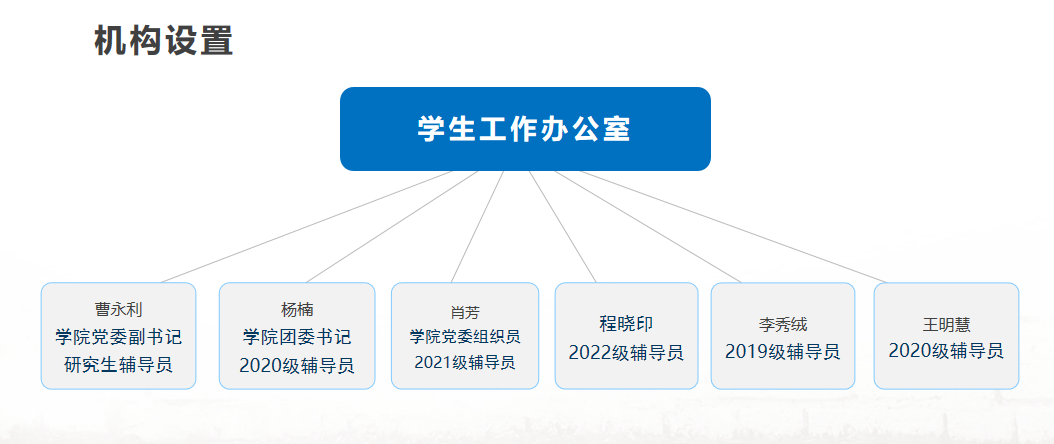 机构设置

学生工作办公室

曹永利
学院党委副书记
研究生辅导员

杨楠
学院团委书记
2020级辅导员

肖芳
学院党委组织员
2021级辅导员

程晓印
2022级辅导员

李秀绒
2019级辅导员

王明慧
2020级辅导员